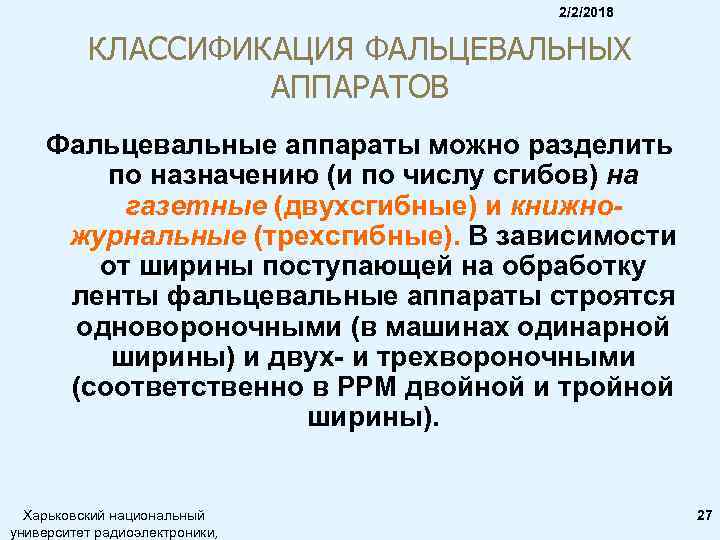 2/2/2018

КЛАССИФИКАЦИЯ ФАЛЬЦЕВАЛЬНЫХ АППАРАТОВ

Фальцевальные аппараты можно разделить по назначению (и по числу сгибов) на газетные (двухсгибные) и книжно-журнальные (трехсгибные). В зависимости от ширины поступающей на обработку ленты фальцевальные аппараты строятся одновороночными (в машинах одинарной ширины) и двух- и трехвороночными (соответственно в РРМ двойной и тройной ширины).

Харьковский национальный университет радиоэлектроники,

27